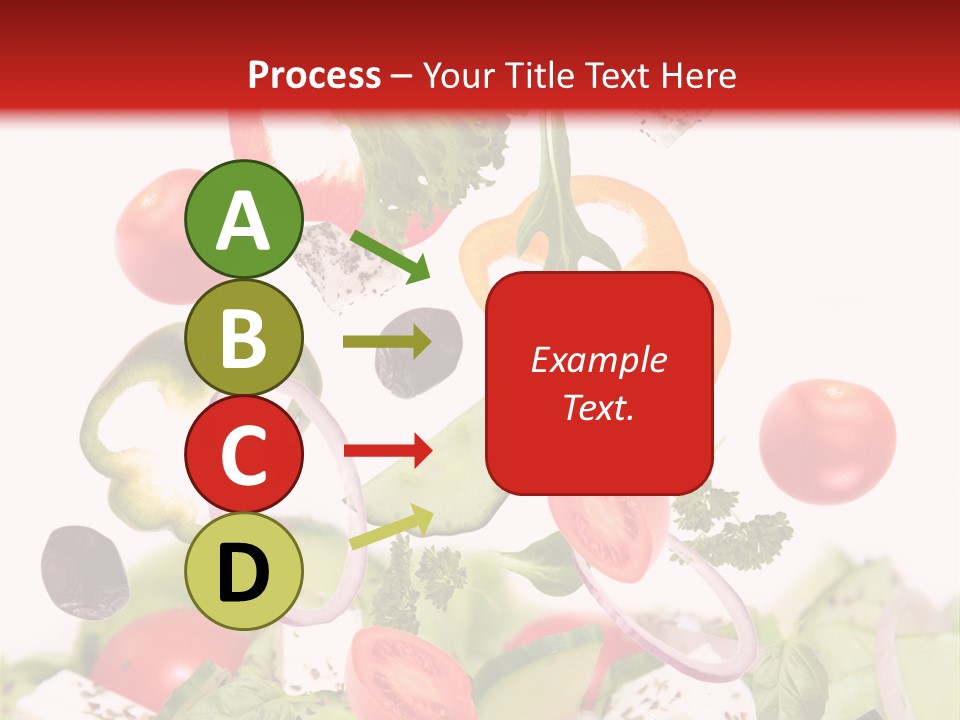 Process – Your Title Text Here

A

B

C

D

Example Text.